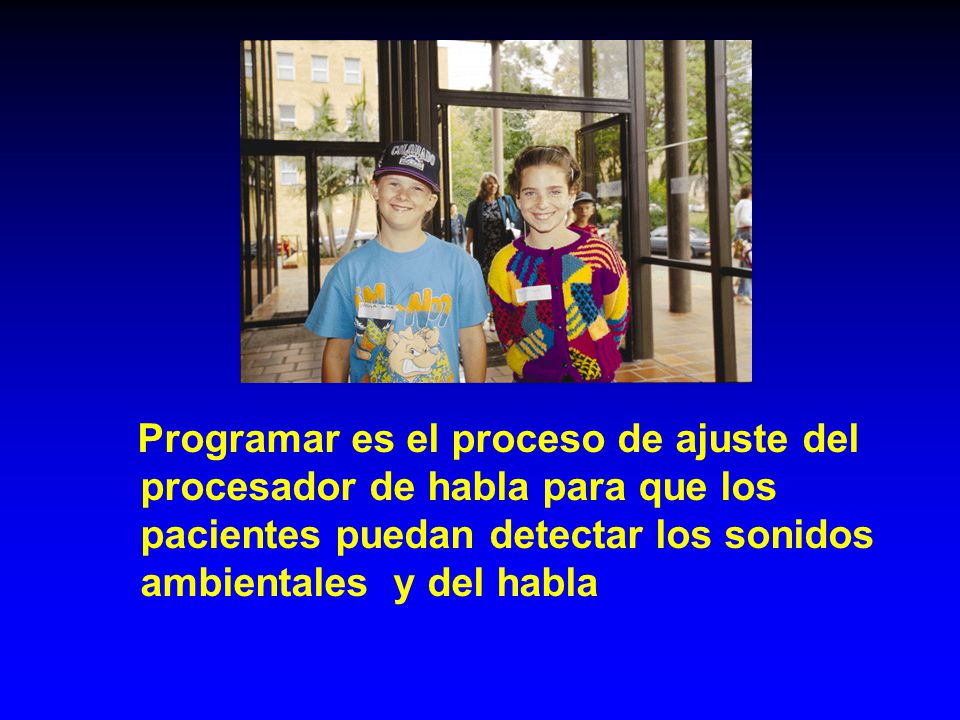 COLORADO

Programar es el proceso de ajuste del procesador de habla para que los pacientes puedan detectar los sonidos ambientales  y del habla